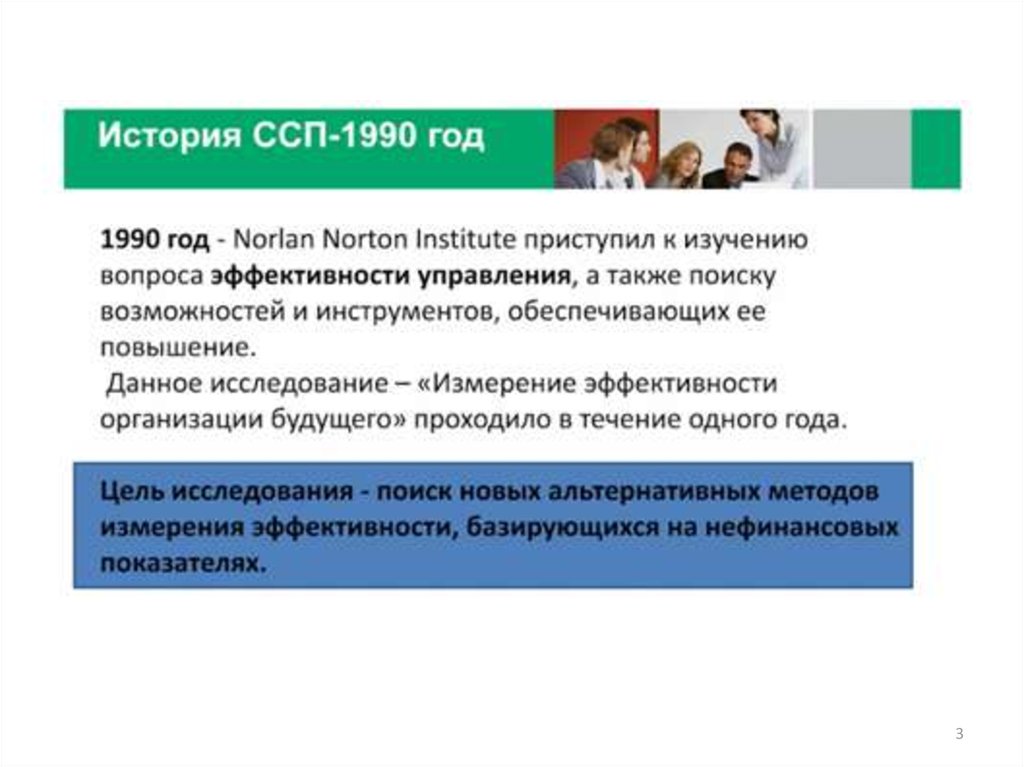 История ССП-1990 год

1990 год - Norlan Norton Institute приступил к изучению вопроса эффективности управления, а также поиску возможностей и инструментов, обеспечивающих ее повышение.
Данное исследование – «Измерение эффективности организации будущего» проходило в течение одного года.

Цель исследования - поиск новых альтернативных методов измерения эффективности, базирующихся на нефинансовых показателях.

3